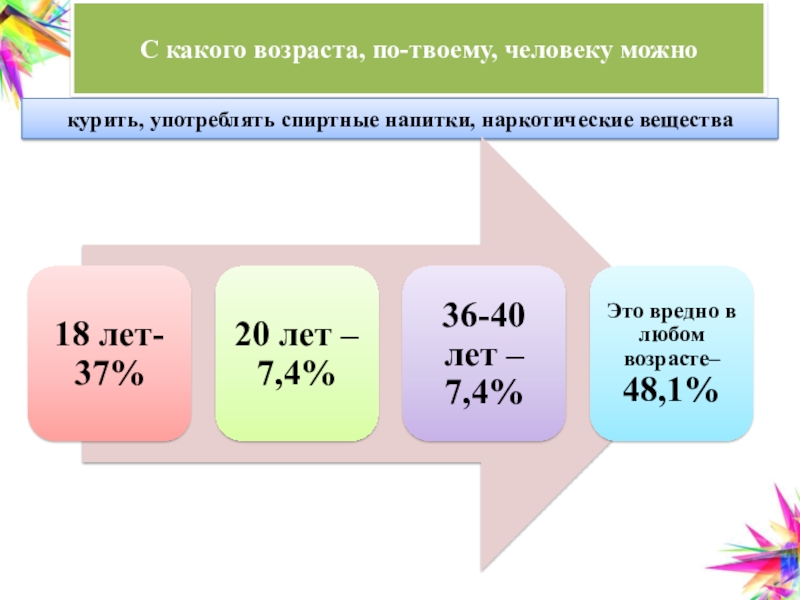 С какого возраста, по-твоему, человеку можно

курить, употреблять спиртные напитки, наркотические вещества

18 лет-37%

20 лет – 7,4%

36-40 лет – 7,4%

Это вредно в любом возрасте– 48,1%